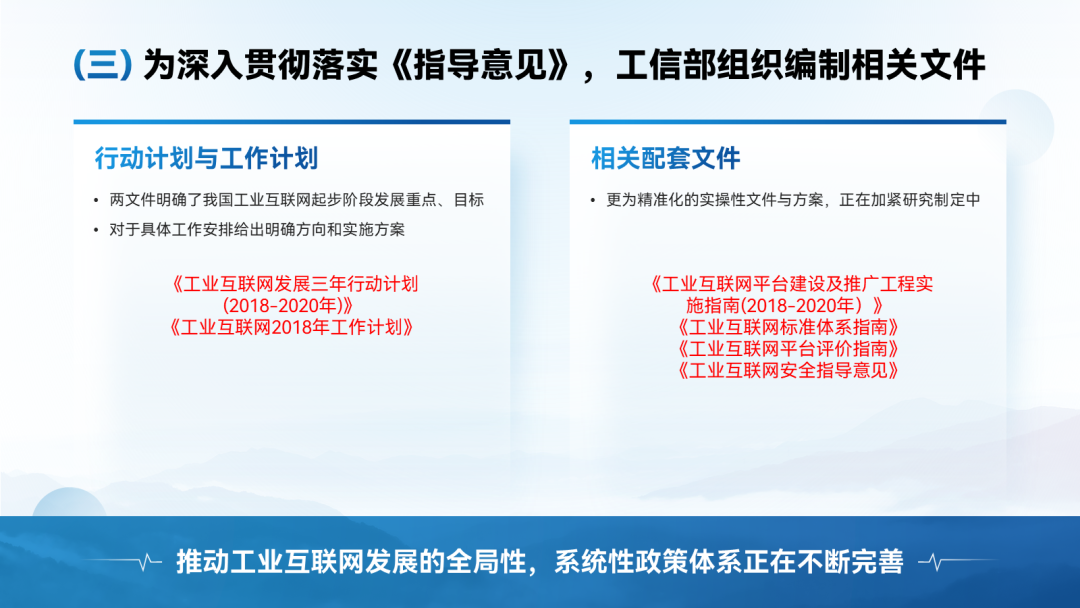 (三) 为深入贯彻落实《指导意见》，工信部组织编制相关文件

行动计划与工作计划

• 两文件明确了我国工业互联网起步阶段发展重点、目标
• 对于具体工作安排给出明确方向和实施方案

《工业互联网发展三年行动计划（2018-2020年)》
《工业互联网2018年工作计划》

相关配套文件

• 更为精准化的实操性文件与方案，正在加紧研究制定中

《工业互联网平台建设及推广工程实施指南(2018-2020年）》
《工业互联网标准体系指南》
《工业互联网平台评价指南》
《工业互联网安全指导意见》

推动工业互联网发展的全局性，系统性政策体系正在不断完善